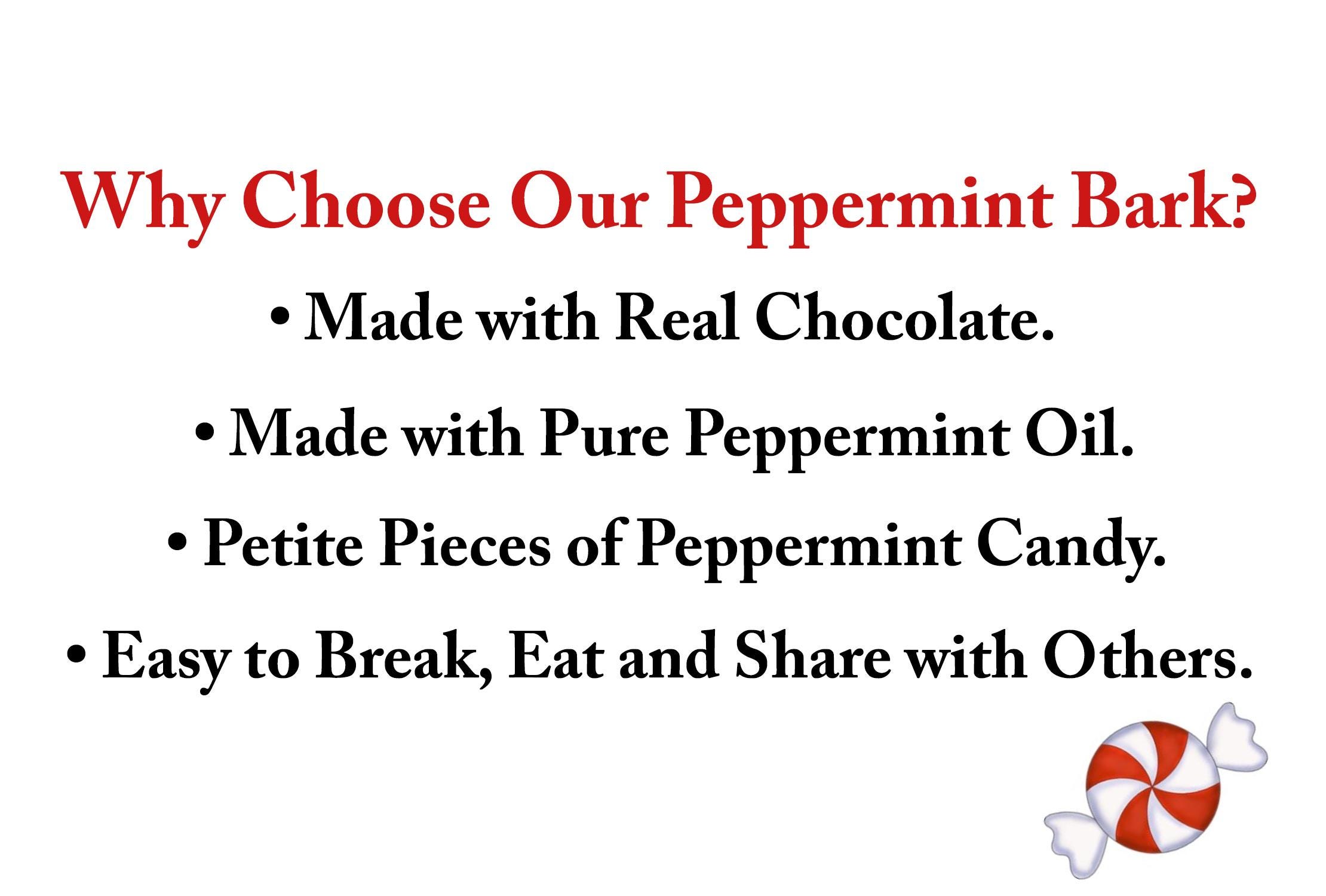 Why Choose Our Peppermint Bark?

• Made with Real Chocolate.

• Made with Pure Peppermint Oil.

• Petite Pieces of Peppermint Candy.

• Easy to Break, Eat and Share with Others.